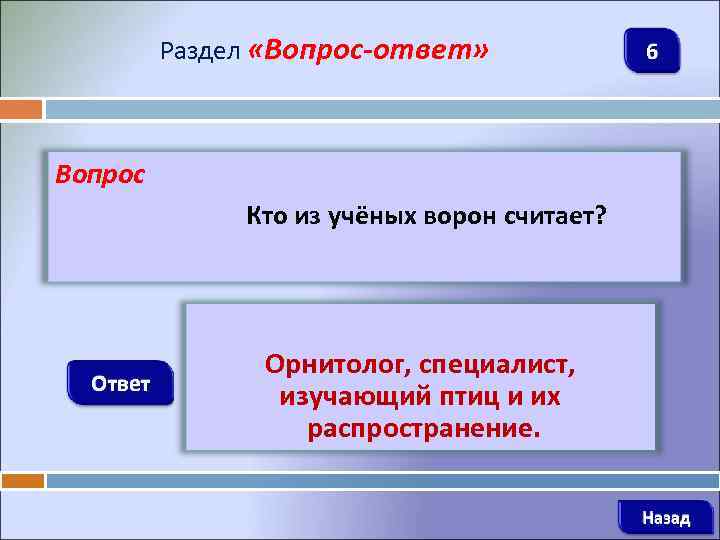 Раздел «Вопрос-ответ»

6

Вопрос

Кто из учёных ворон считает?

Ответ

Орнитолог, специалист, изучающий птиц и их распространение.

Назад